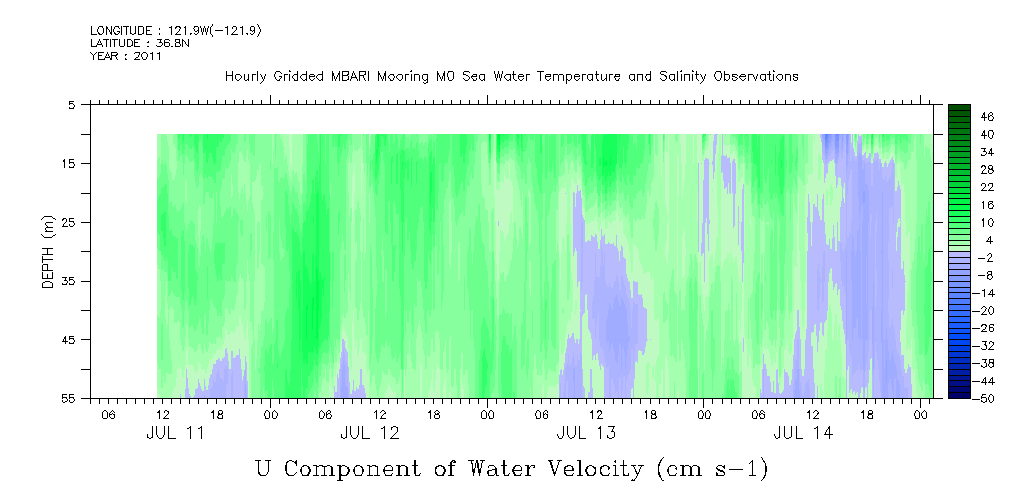 LONGITUDE : 121.9W(-121.9)
LATITUDE : 36.8N
YEAR : 2011

Hourly Gridded MBARI Mooring M0 Sea Water Temperature and Salinity Observations

DEPTH (m)

5
15
25
35
45
55

46
40
34
28
22
16
10
4
-2
-8
-14
-20
-26
-32
-38
-44
-50

06 12 18 00 06 12 18 00 06 12 18 00 06 12 18 00

JUL 11
JUL 12
JUL 13
JUL 14

U Component of Water Velocity (cm s-1)